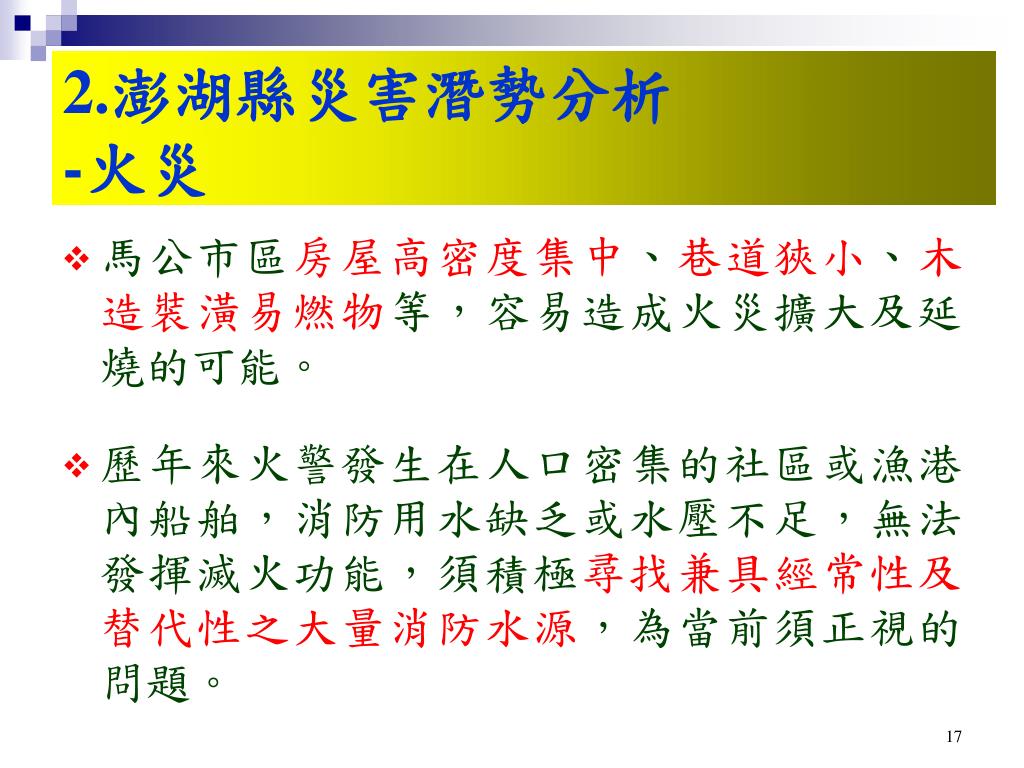 2.澎湖縣災害潛勢分析
-火災

❖ 馬公市區房屋高密度集中、巷道狹小、木造裝潢易燃物等，容易造成火災擴大及延燒的可能。

❖ 歷年來火警發生在人口密集的社區或漁港內船舶，消防用水缺乏或水壓不足，無法發揮滅火功能，須積極尋找兼具經常性及替代性之大量消防水源，為當前須正視的問題。

17